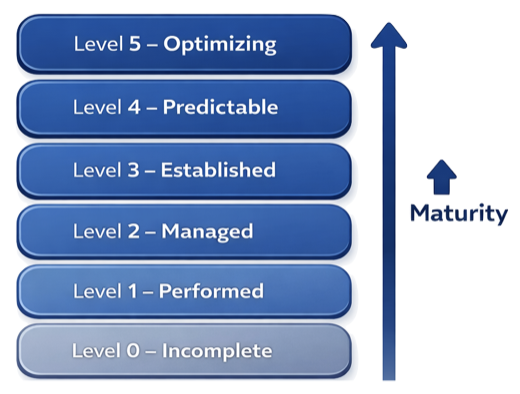 Level 5 – Optimizing

Level 4 – Predictable

Level 3 – Established

Level 2 – Managed

Level 1 – Performed

Level 0 – Incomplete

Maturity